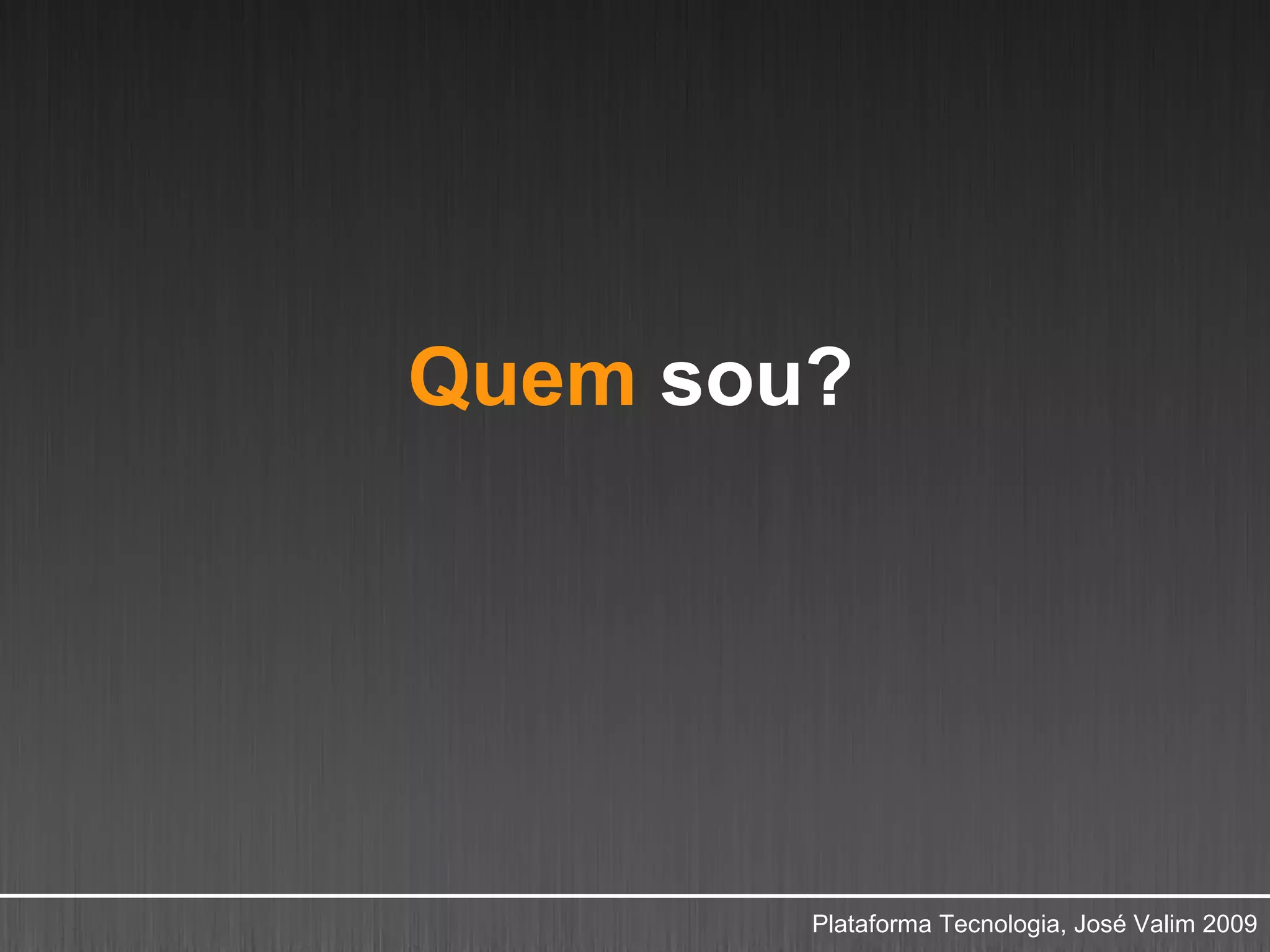 Quem sou?

Plataforma Tecnologia, José Valim 2009